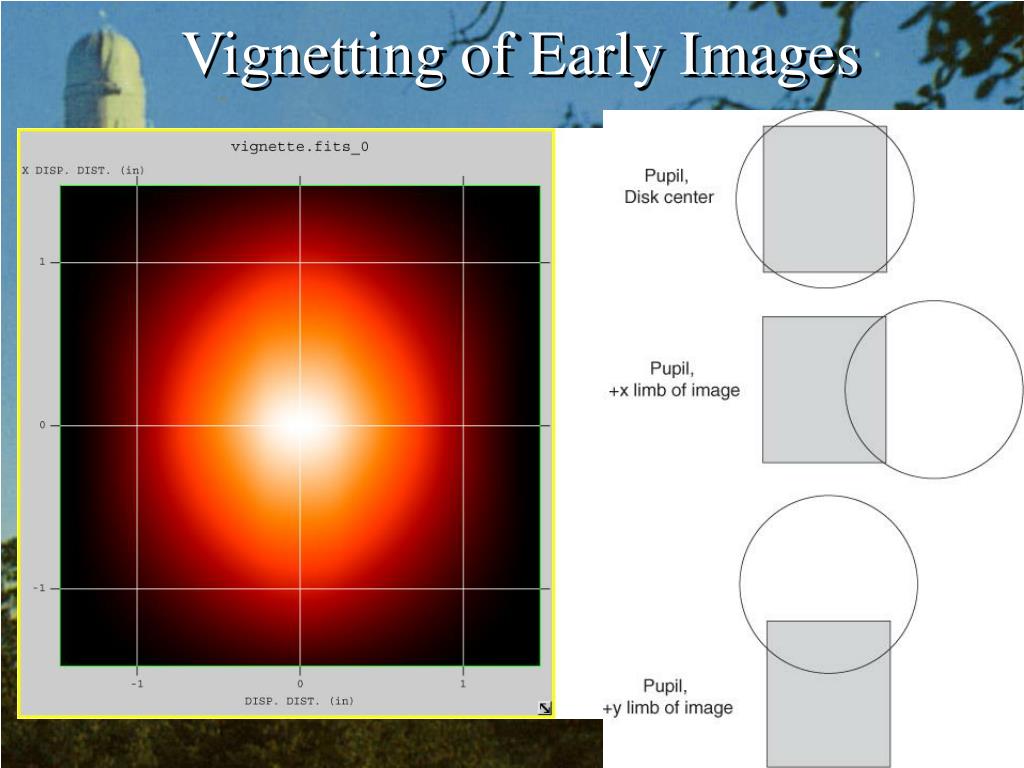 Vignetting of Early Images

vignette.fits_0

X DISP. DIST. (in)

1

0

-1

-1

0

1

DISP. DIST. (in)

Pupil,
Disk center

Pupil,
+x limb of image

Pupil,
+y limb of image